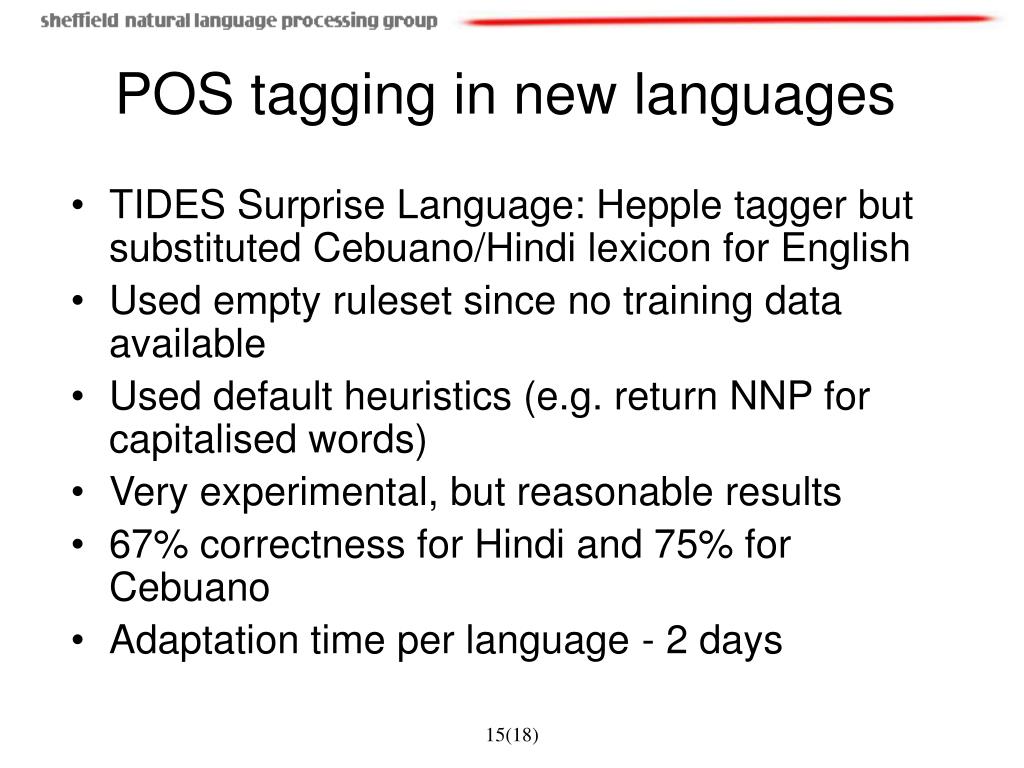 sheffield natural language processing group

POS tagging in new languages

• TIDES Surprise Language: Hepple tagger but substituted Cebuano/Hindi lexicon for English
• Used empty ruleset since no training data available
• Used default heuristics (e.g. return NNP for capitalised words)
• Very experimental, but reasonable results
• 67% correctness for Hindi and 75% for Cebuano
• Adaptation time per language - 2 days

15(18)